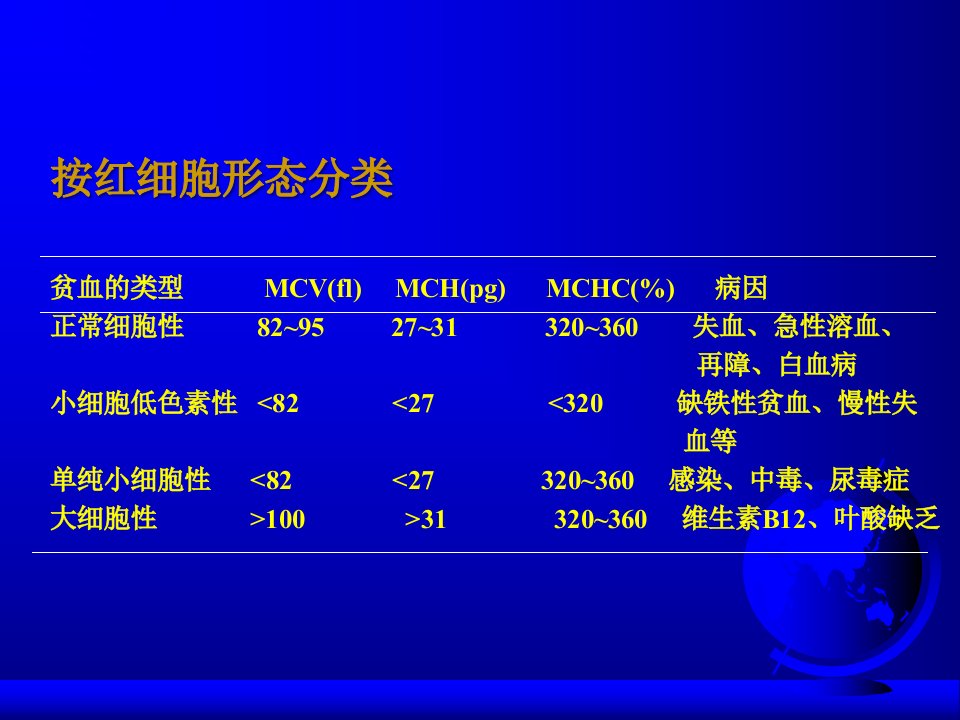 按红细胞形态分类

| 贫血的类型 | MCV(fl) | MCH(pg) | MCHC(%) | 病因 |
|---|---|---|---|---|
| 正常细胞性 | 82~95 | 27~31 | 320~360 | 失血、急性溶血、再障、白血病 |
| 小细胞低色素性 | <82 | <27 | <320 | 缺铁性贫血、慢性失血等 |
| 单纯小细胞性 | <82 | <27 | 320~360 | 感染、中毒、尿毒症 |
| 大细胞性 | >100 | >31 | 320~360 | 维生素B12、叶酸缺乏 |